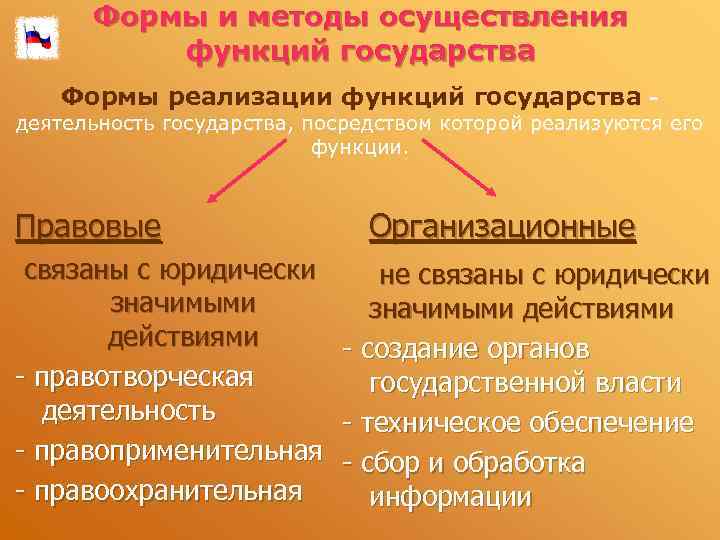 Формы и методы осуществления функций государства

Формы реализации функций государства – деятельность государства, посредством которой реализуются его функции.

Правовые

связаны с юридически значимыми действиями

- правотворческая деятельность
- правоприменительная
- правоохранительная

Организационные

не связаны с юридически значимыми действиями

- создание органов государственной власти
- техническое обеспечение
- сбор и обработка информации